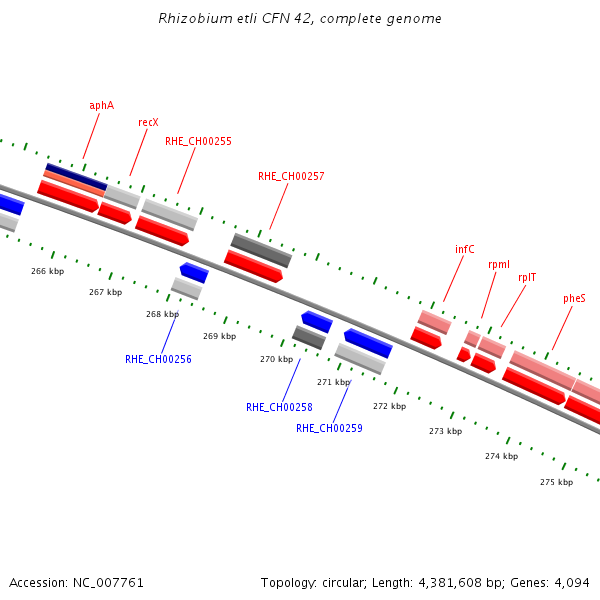 Rhizobium etli CFN 42, complete genome

aphA

recX

RHE_CH00255

RHE_CH00257

infC

rpmI

rplT

pheS

266 kbp

267 kbp

268 kbp

269 kbp

270 kbp

271 kbp

272 kbp

273 kbp

274 kbp

275 kbp

RHE_CH00256

RHE_CH00258

RHE_CH00259

Accession: NC_007761

Topology: circular; Length: 4,381,608 bp; Genes: 4,094